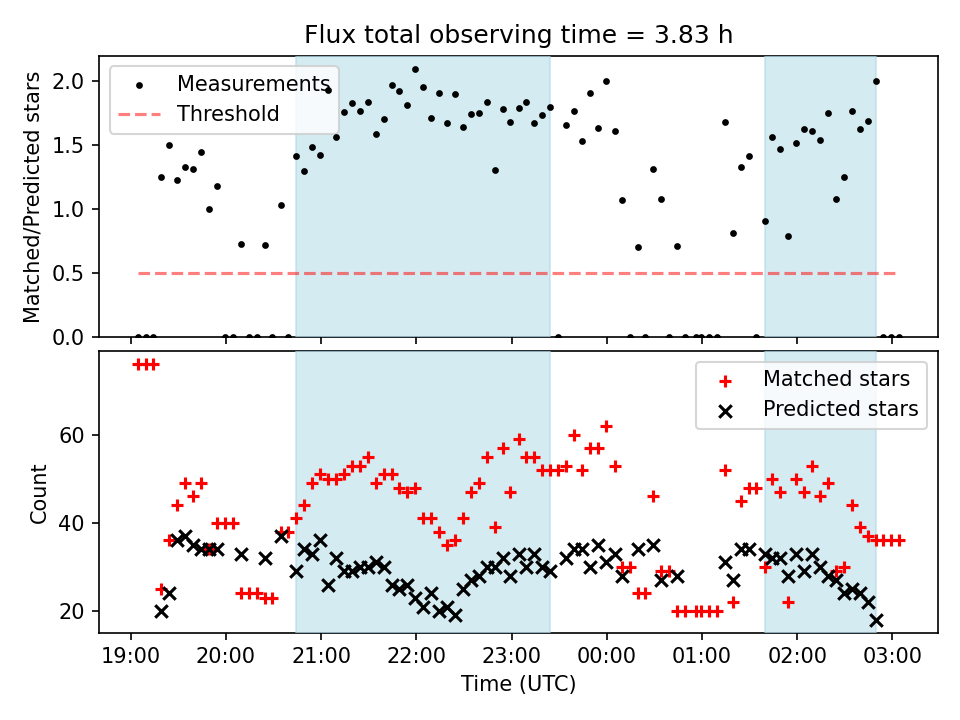 Flux total observing time = 3.83 h

Measurements
Threshold

Matched/Predicted stars

2.0
1.5
1.0
0.5
0.0

Matched stars
Predicted stars

Count

60
40
20

19:00 20:00 21:00 22:00 23:00 00:00 01:00 02:00 03:00

Time (UTC)